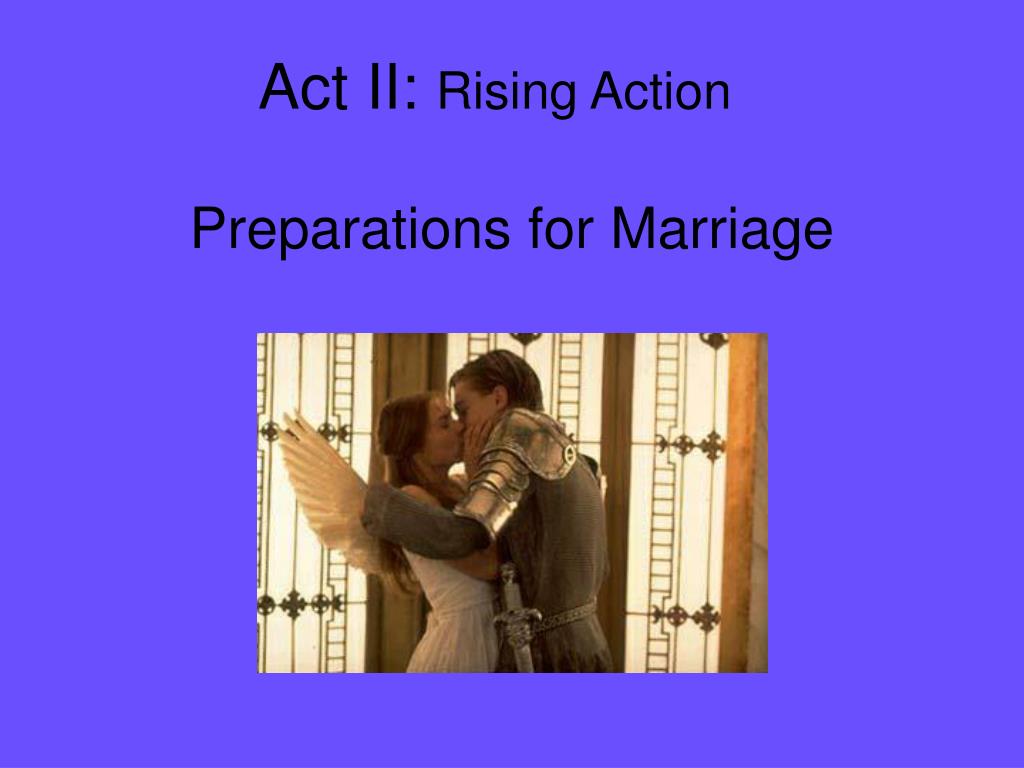 Act II: Rising Action

Preparations for Marriage